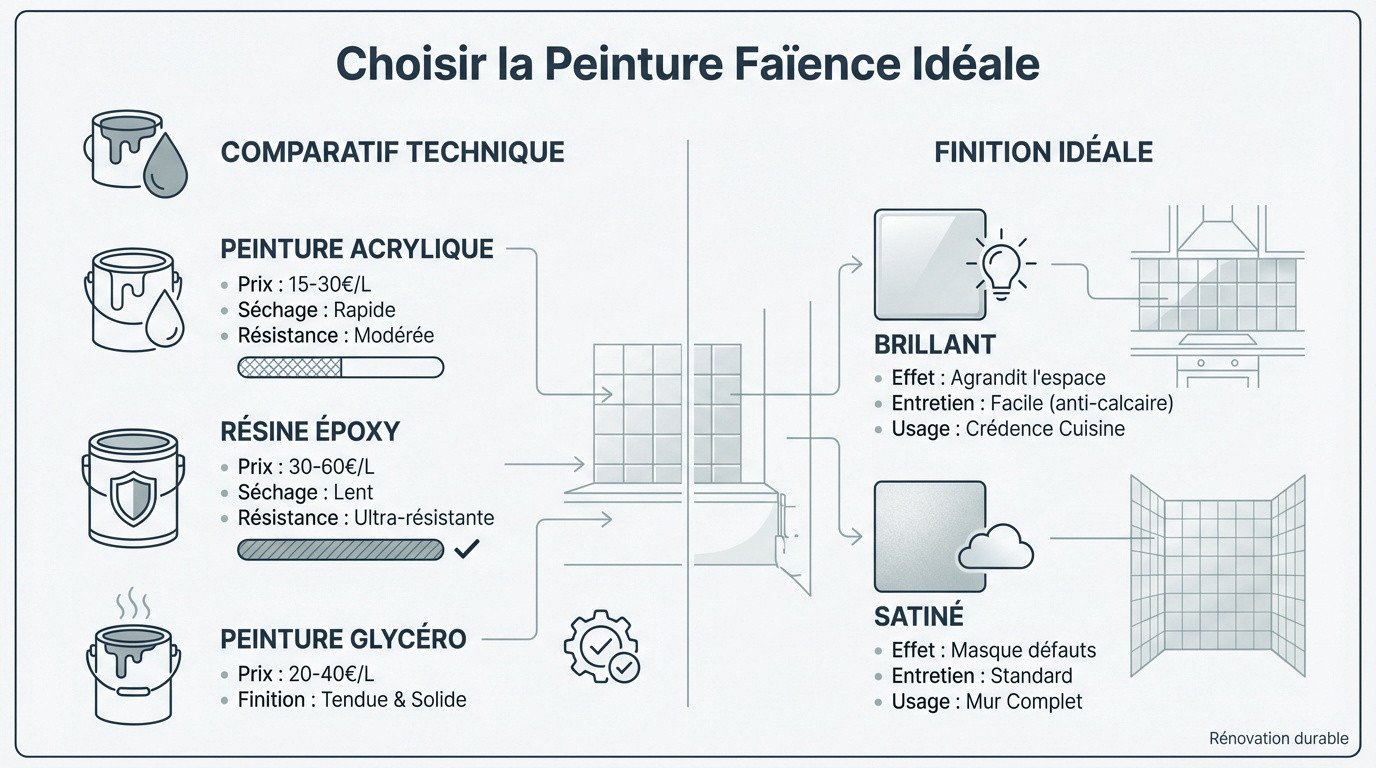 Choisir la Peinture Faïence Idéale

COMPARATIF TECHNIQUE

PEINTURE ACRYLIQUE
- Prix : 15-30€/L
- Séchage : Rapide
- Résistance : Modérée

RÉSINE ÉPOXY
- Prix : 30-60€/L
- Séchage : Lent
- Résistance : Ultra-résistante

PEINTURE GLYCÉRO
- Prix : 20-40€/L
- Finition : Tendue & Solide

FINITION IDÉALE

BRILLANT
- Effet : Agrandit l'espace
- Entretien : Facile (anti-calcaire)
- Usage : Crédence Cuisine

SATINÉ
- Effet : Masque défauts
- Entretien : Standard
- Usage : Mur Complet

Rénovation durable